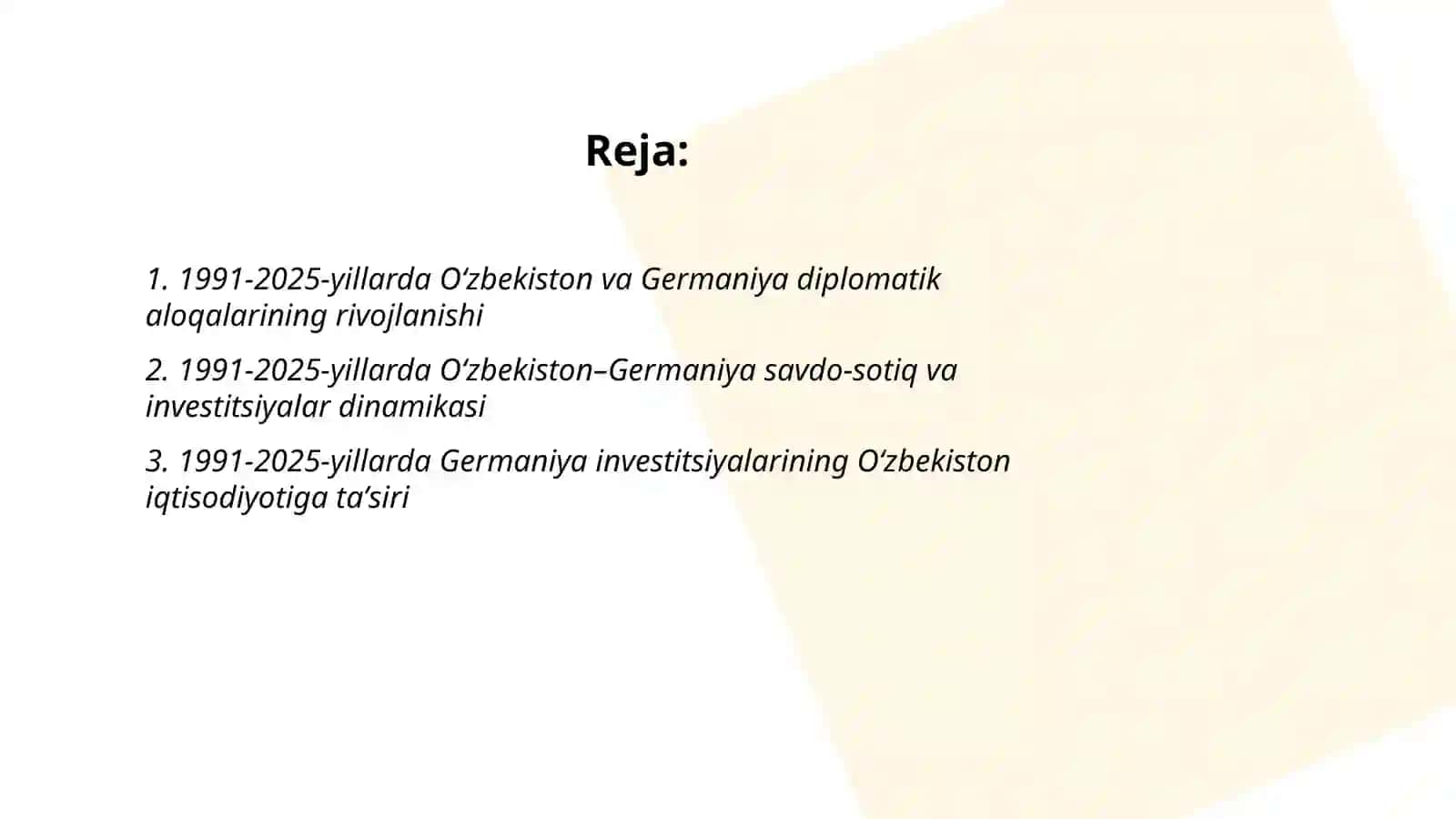 Reja:

1. 1991-2025-yillarda O‘zbekiston va Germaniya diplomatik aloqalarining rivojlanishi

2. 1991-2025-yillarda O‘zbekiston–Germaniya savdo-sotiq va investitsiyalar dinamikasi

3. 1991-2025-yillarda Germaniya investitsiyalarining O‘zbekiston iqtisodiyotiga ta’siri